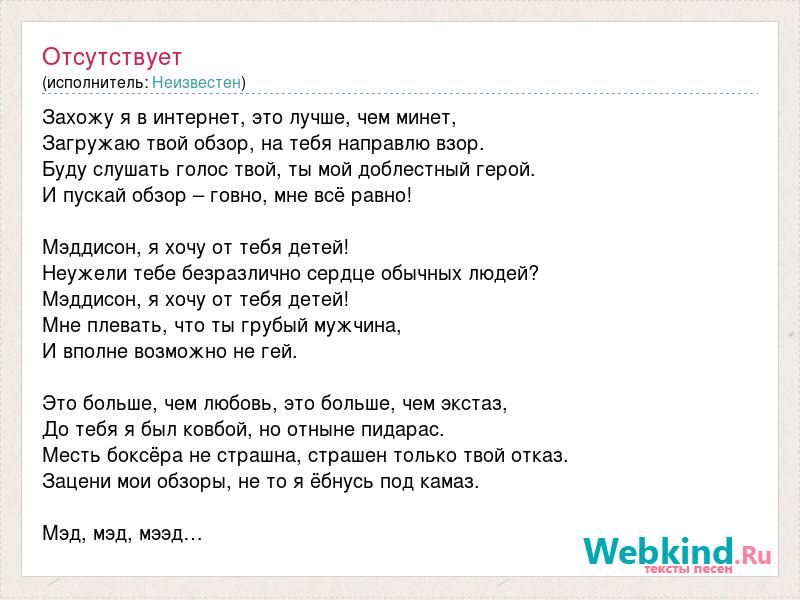 Отсутствует
(исполнитель: Неизвестен)

Захожу я в интернет, это лучше, чем минет,
Загружаю твой обзор, на тебя направлю взор.
Буду слушать голос твой, ты мой доблестный герой.
И пускай обзор – говно, мне всё равно!

Мэддисон, я хочу от тебя детей!
Неужели тебе безразлично сердце обычных людей?
Мэддисон, я хочу от тебя детей!
Мне плевать, что ты грубый мужчина,
И вполне возможно не гей.

Это больше, чем любовь, это больше, чем экстаз,
До тебя я был ковбой, но отныне пидарас.
Месть боксёра не страшна, страшен только твой отказ.
Зацени мои обзоры, не то я ёбнусь под камаз.

Мэд, мэд, мээд…

Webkind.Ru
тексты песен